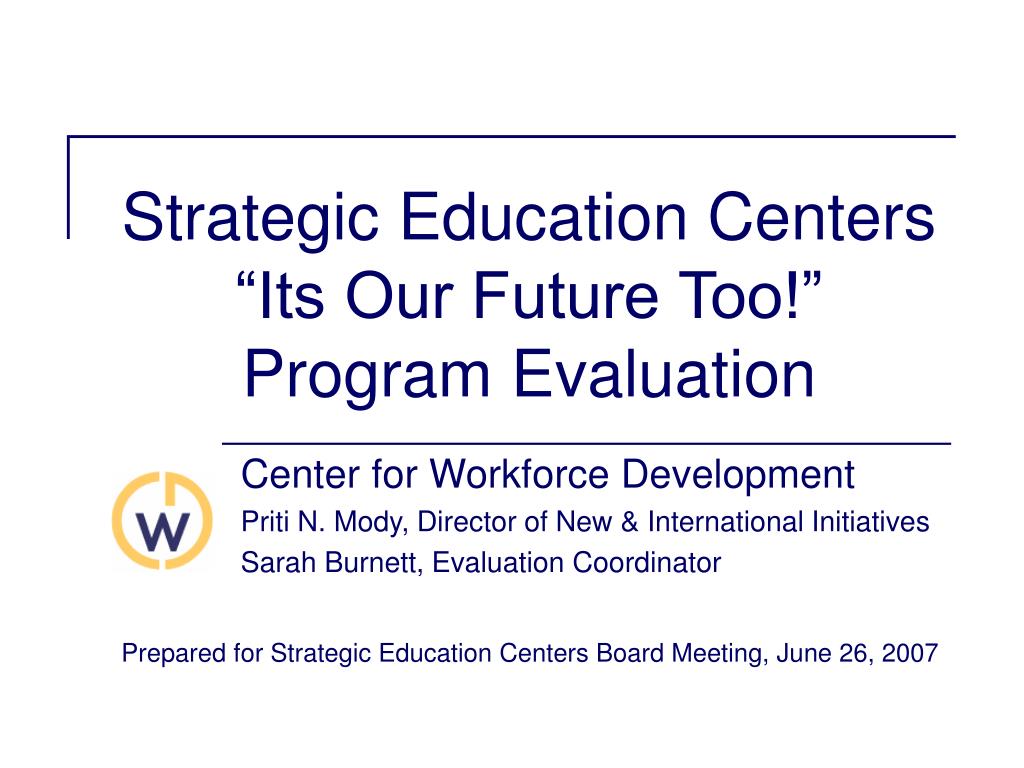 Strategic Education Centers
“Its Our Future Too!”
Program Evaluation

W

Center for Workforce Development

Priti N. Mody, Director of New & International Initiatives

Sarah Burnett, Evaluation Coordinator

Prepared for Strategic Education Centers Board Meeting, June 26, 2007